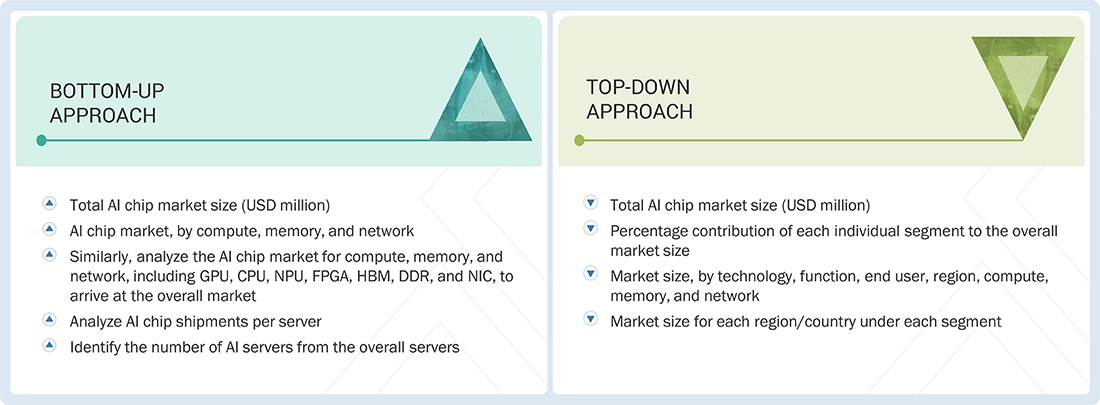 BOTTOM-UP APPROACH

Total AI chip market size (USD million)
AI chip market, by compute, memory, and network
Similarly, analyze the AI chip market for compute, memory, and network, including GPU, CPU, NPU, FPGA, HBM, DDR, and NIC, to arrive at the overall market
Analyze AI chip shipments per server
Identify the number of AI servers from the overall servers

TOP-DOWN APPROACH

Total AI chip market size (USD million)
Percentage contribution of each individual segment to the overall market size
Market size, by technology, function, end user, region, compute, memory, and network
Market size for each region/country under each segment